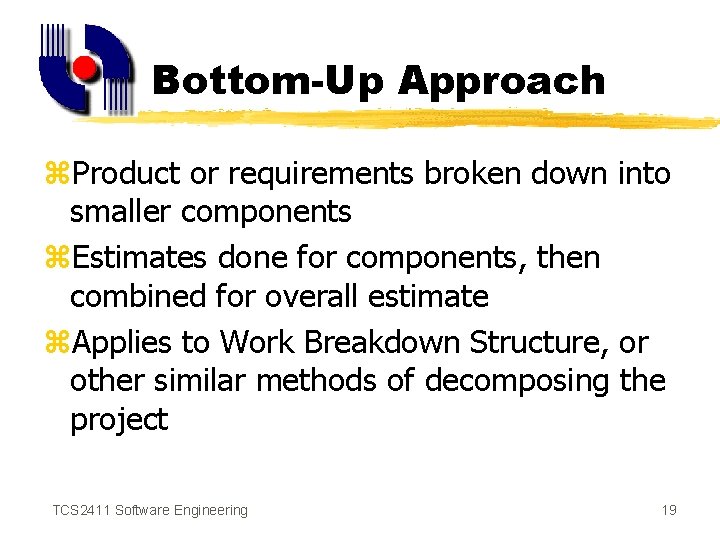 Bottom-Up Approach

⌘Product or requirements broken down into smaller components

⌘Estimates done for components, then combined for overall estimate

⌘Applies to Work Breakdown Structure, or other similar methods of decomposing the project

TCS2411 Software Engineering

19